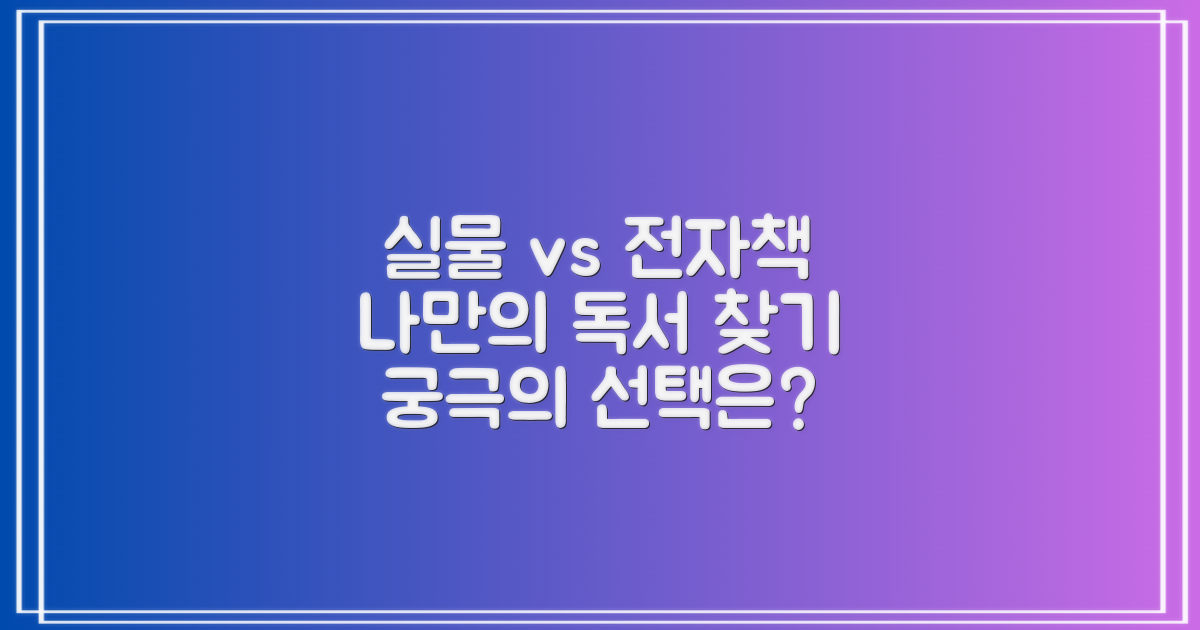 실물 vs 전자책
나만의 독서 찾기
궁극의 선택은?